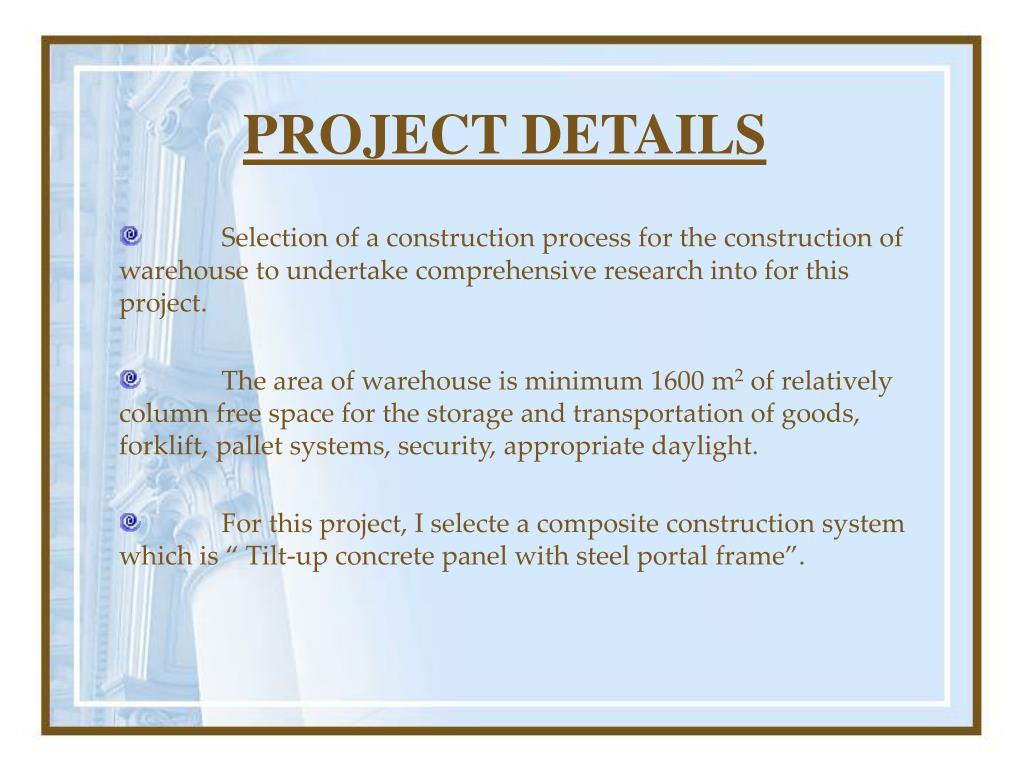 PROJECT DETAILS

Selection of a construction process for the construction of warehouse to undertake comprehensive research into for this project.

The area of warehouse is minimum 1600 $m^2$ of relatively column free space for the storage and transportation of goods, forklift, pallet systems, security, appropriate daylight.

For this project, I selecte a composite construction system which is “ Tilt-up concrete panel with steel portal frame”.